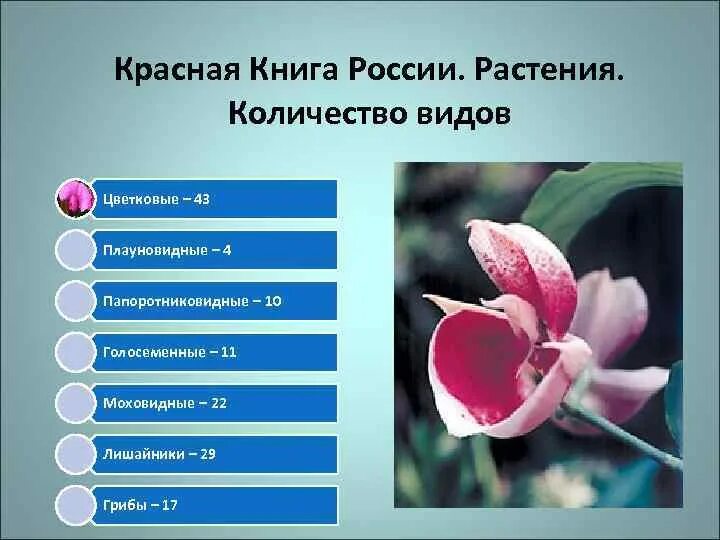 Красная Книга России. Растения. Количество видов

Цветковые – 43

Плауновидные – 4

Папоротниковидные – 10

Голосеменные – 11

Моховидные – 22

Лишайники – 29

Грибы – 17